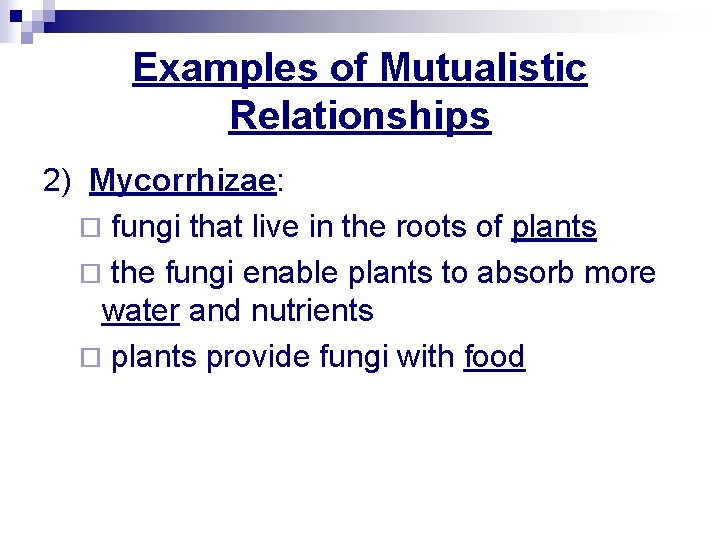 Examples of Mutualistic Relationships

2) Mycorrhizae:

□ fungi that live in the roots of plants

□ the fungi enable plants to absorb more water and nutrients

□ plants provide fungi with food